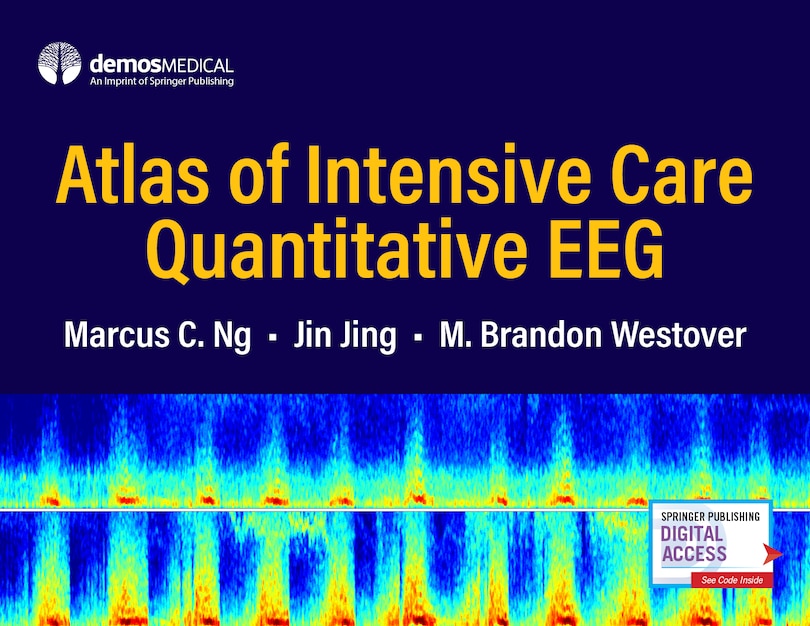 demosMEDICAL
An Imprint of Springer Publishing

Atlas of Intensive Care Quantitative EEG

Marcus C. Ng ▪ Jin Jing ▪ M. Brandon Westover

SPRINGER PUBLISHING
DIGITAL ACCESS
See Code Inside